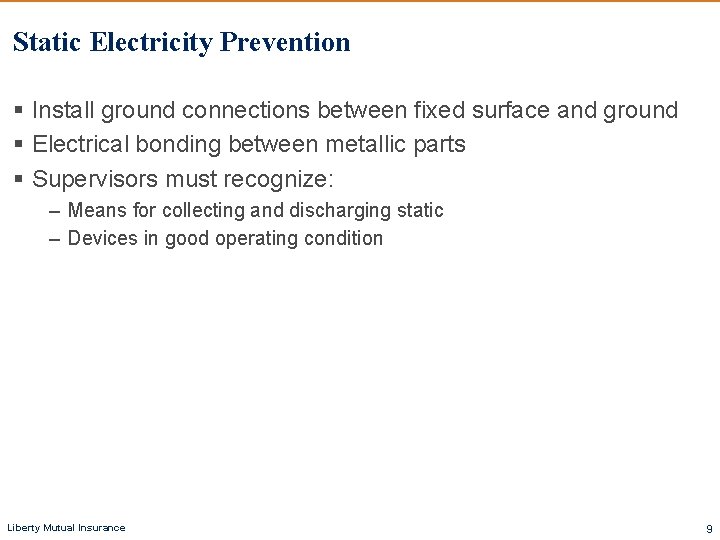 Static Electricity Prevention

▪ Install ground connections between fixed surface and ground
▪ Electrical bonding between metallic parts
▪ Supervisors must recognize:
– Means for collecting and discharging static
– Devices in good operating condition

Liberty Mutual Insurance

9